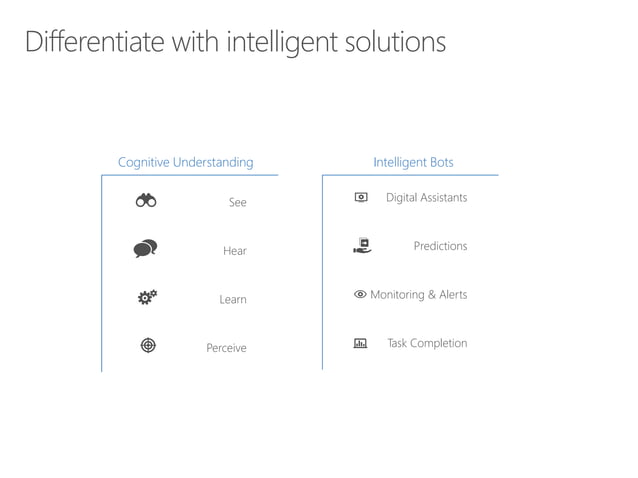 Differentiate with intelligent solutions

Cognitive Understanding

See

Hear

Learn

Perceive

Intelligent Bots

Digital Assistants

Predictions

Monitoring & Alerts

Task Completion